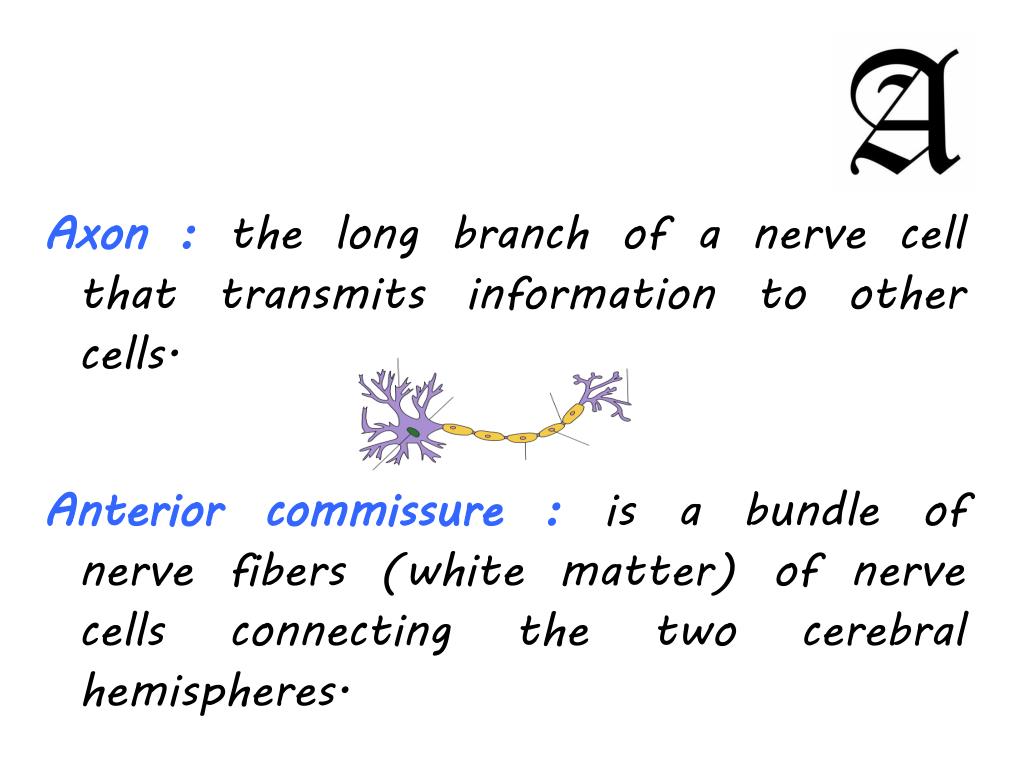 A

Axon : the long branch of a nerve cell that transmits information to other cells.

Anterior commissure : is a bundle of nerve fibers (white matter) of nerve cells connecting the two cerebral hemispheres.